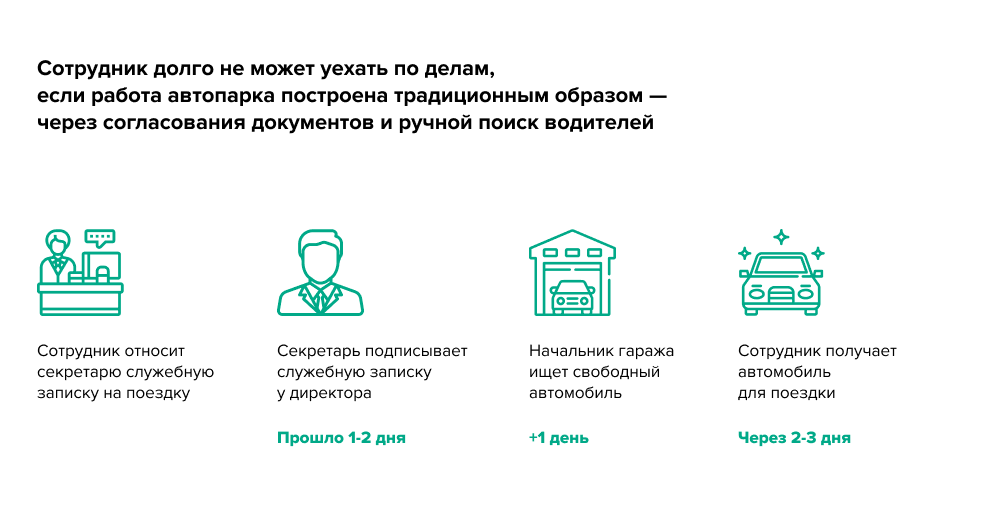 Сотрудник долго не может уехать по делам, если работа автопарка построена традиционным образом — через согласования документов и ручной поиск водителей

Сотрудник относит секретарю служебную записку на поездку

Секретарь подписывает служебную записку у директора

Прошло 1-2 дня

Начальник гаража ищет свободный автомобиль

+1 день

Сотрудник получает автомобиль для поездки

Через 2-3 дня